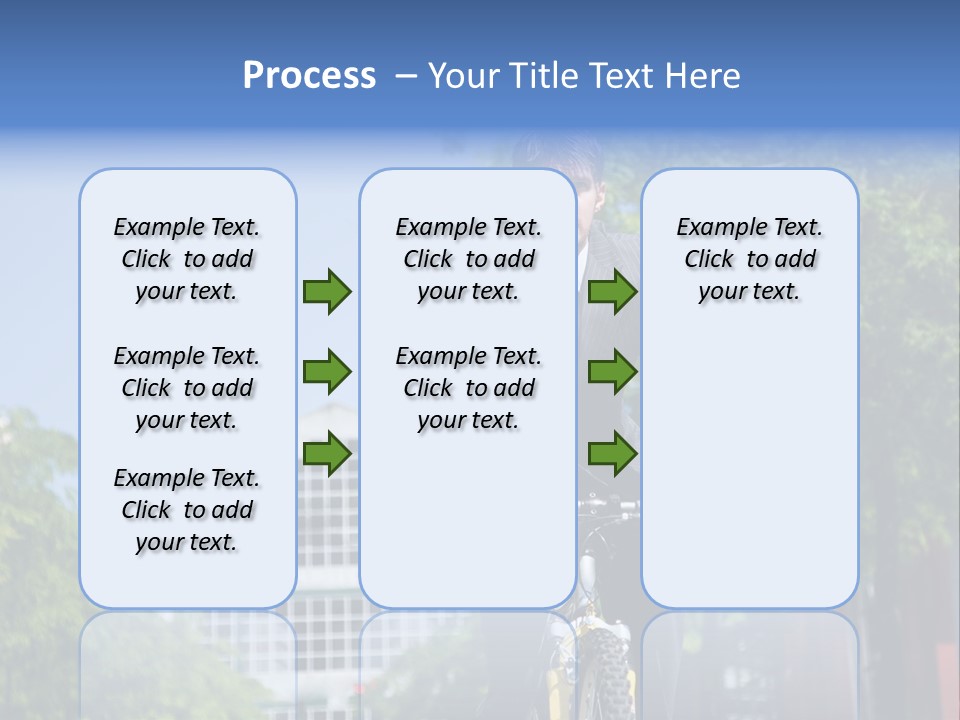 Process – Your Title Text Here

Example Text. Click to add your text.

Example Text. Click to add your text.

Example Text. Click to add your text.

Example Text. Click to add your text.

Example Text. Click to add your text.

Example Text. Click to add your text.